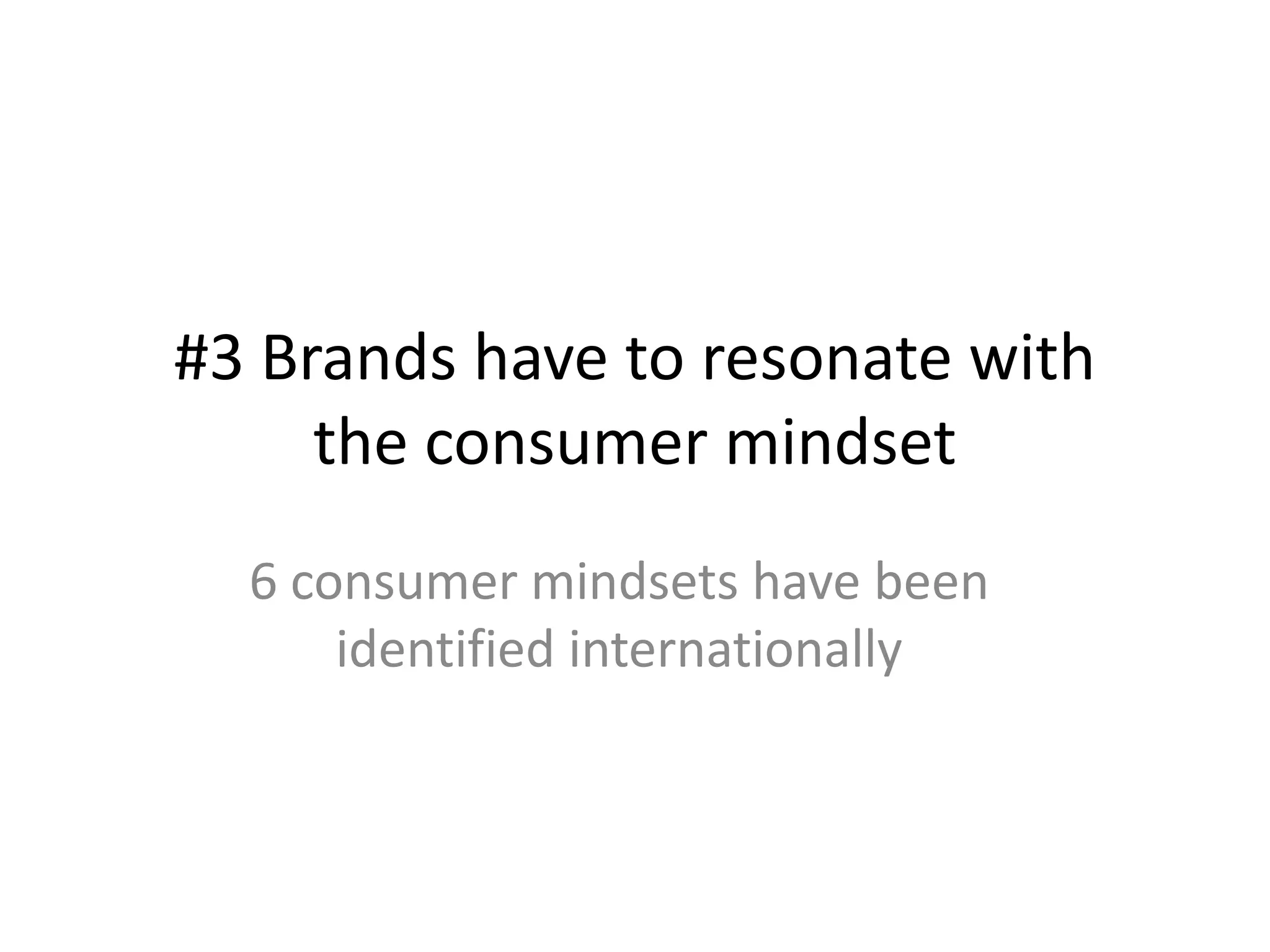 #3 Brands have to resonate with the consumer mindset

6 consumer mindsets have been identified internationally